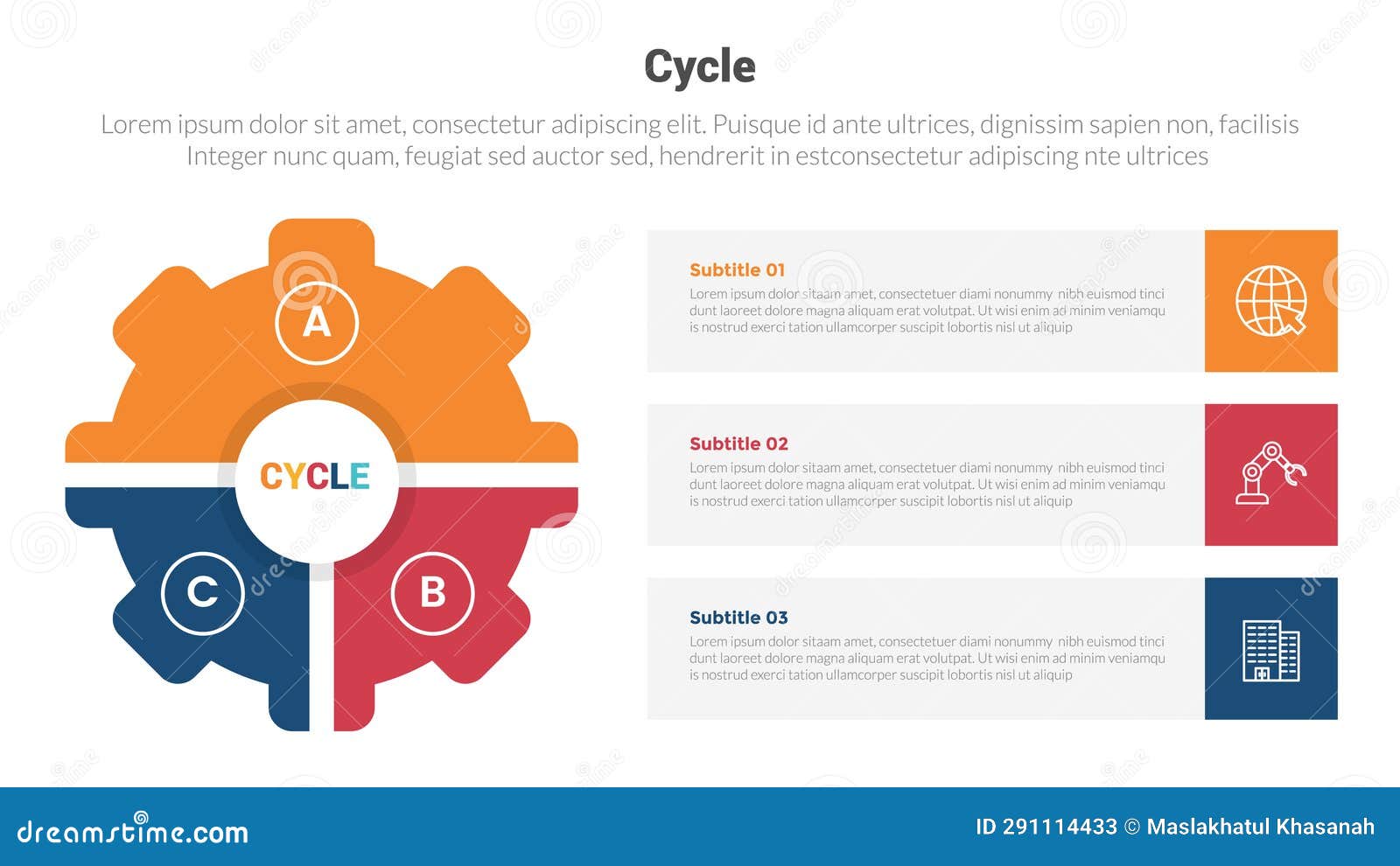 Cycle

Lorem ipsum dolor sit amet, consectetur adipiscing elit. Puisque id ante ultrices, dignissim sapien non, facilisis Integer nunc quam, feugiat sed auctor sed, hendrerit in estconsectetur adipiscing nte ultrices

A

CYCLE

C

B

Subtitle 01
Lorem ipsum dolor sitaam amet, consectetuer diami nonummy nibh euismod tinci dunt laoreet dolore magna aliquam erat volutpat. Ut wisi enim ad minim veniamqu is nostrud exerci tation ullamcorper suscipit lobortis nisl ut aliquip

Subtitle 02
Lorem ipsum dolor sitaam amet, consectetuer diami nonummy nibh euismod tinci dunt laoreet dolore magna aliquam erat volutpat. Ut wisi enim ad minim veniamqu is nostrud exerci tation ullamcorper suscipit lobortis nisl ut aliquip

Subtitle 03
Lorem ipsum dolor sitaam amet, consectetuer diami nonummy nibh euismod tinci dunt laoreet dolore magna aliquam erat volutpat. Ut wisi enim ad minim veniamqu is nostrud exerci tation ullamcorper suscipit lobortis nisl ut aliquip

dreamstime.com

ID 291114433 © Maslakhatul Khasanah